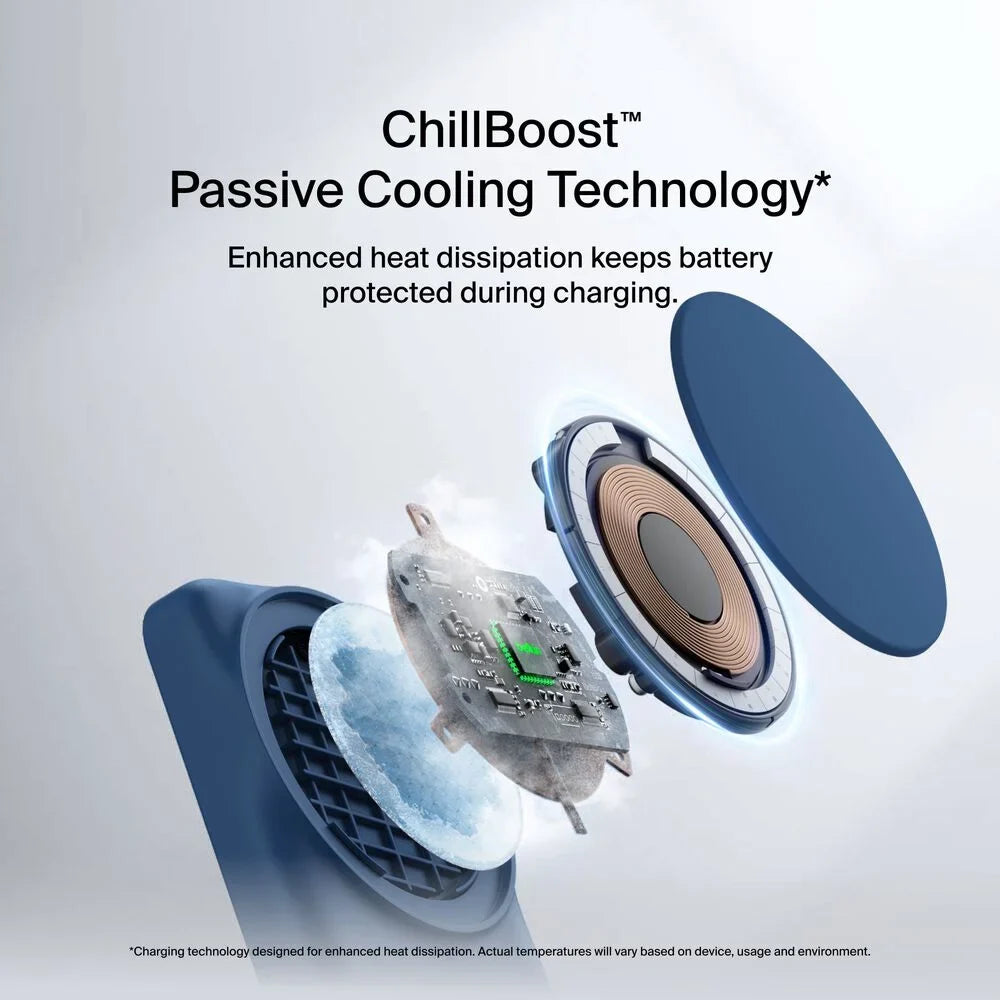 ChillBoost™
Passive Cooling Technology*

Enhanced heat dissipation keeps battery protected during charging.

*Charging technology designed for enhanced heat dissipation. Actual temperatures will vary based on device, usage and environment.